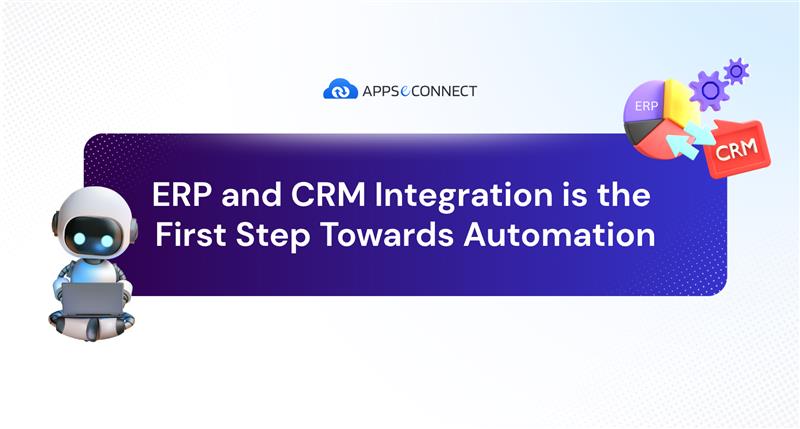 APPSeCONNECT

ERP

CRM

ERP and CRM Integration is the First Step Towards Automation